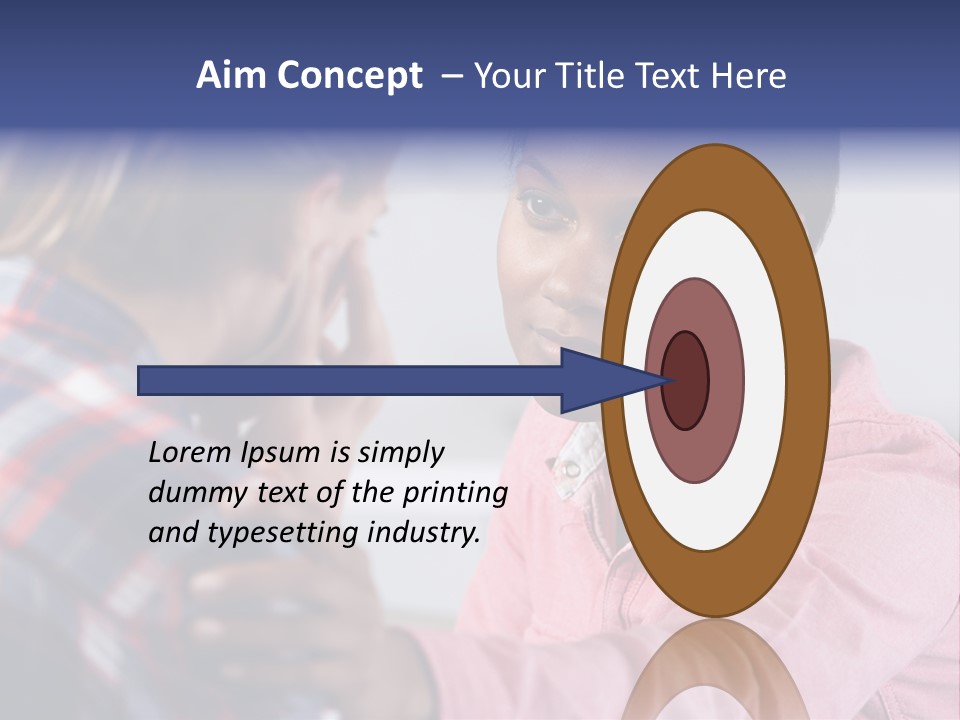 Aim Concept – Your Title Text Here

Lorem Ipsum is simply dummy text of the printing and typesetting industry.